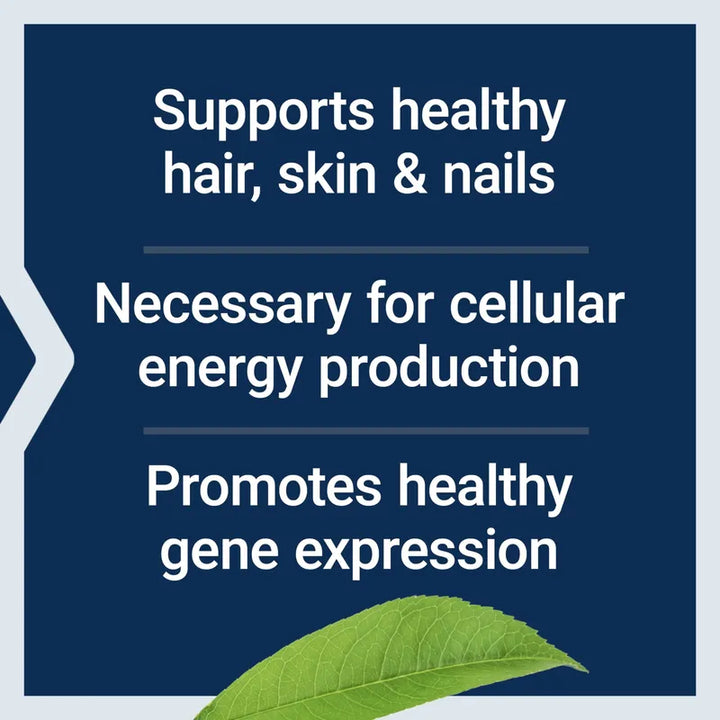 Supports healthy hair, skin & nails

Necessary for cellular energy production

Promotes healthy gene expression